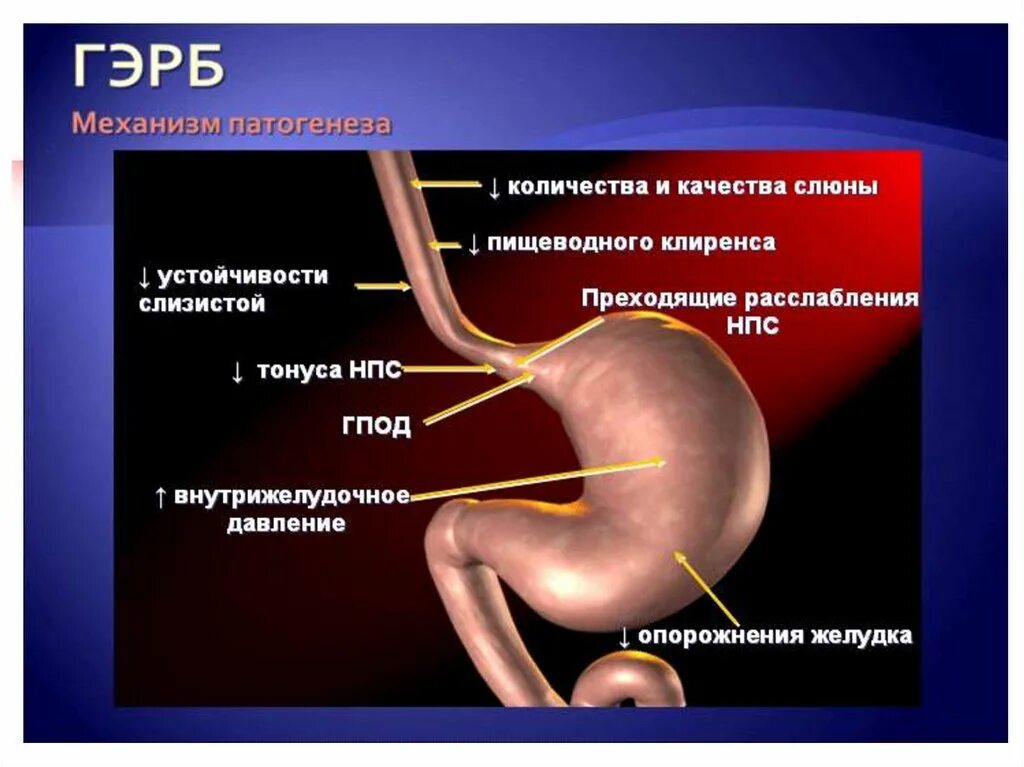 ГЭРБ

Механизм патогенеза

↓ количества и качества слюны

↓ пищеводного клиренса

↓ устойчивости слизистой

Преходящие расслабления НПС

↓ тонуса НПС

ГПОД

↑ внутрижелудочное давление

↓ опорожнения желудка